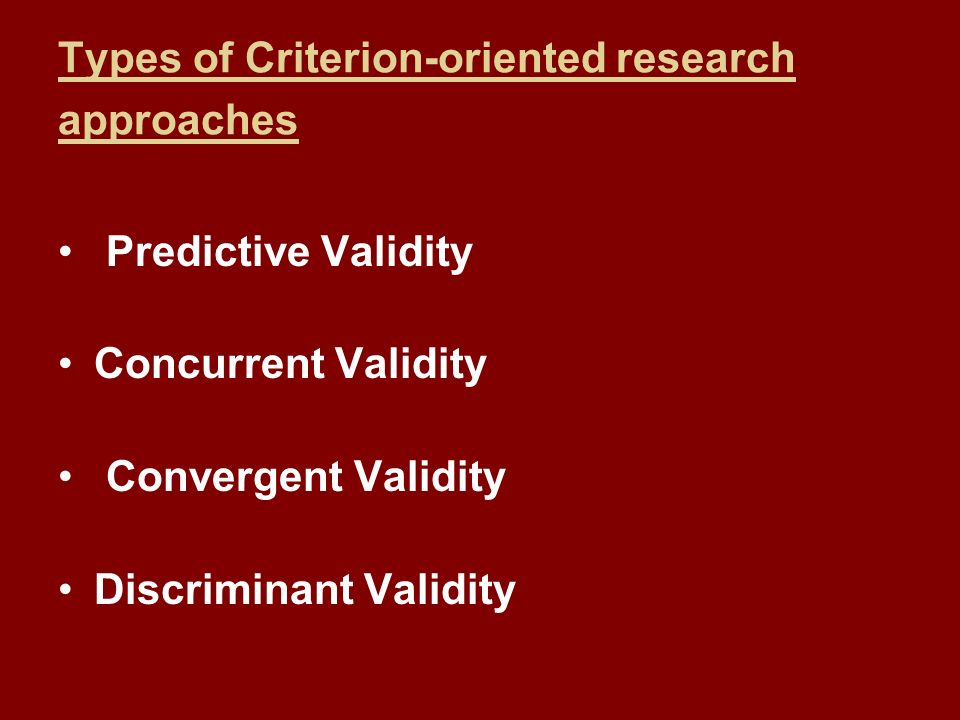 Types of Criterion-oriented research approaches

• Predictive Validity

• Concurrent Validity

• Convergent Validity

• Discriminant Validity